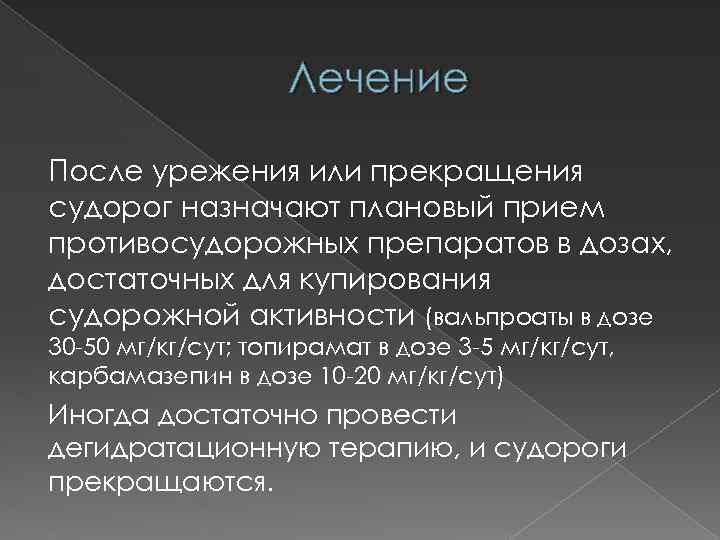 Лечение

После урежения или прекращения судорог назначают плановый прием противосудорожных препаратов в дозах, достаточных для купирования судорожной активности (вальпроаты в дозе 30-50 мг/кг/сут; топирамат в дозе 3-5 мг/кг/сут, карбамазепин в дозе 10-20 мг/кг/сут)

Иногда достаточно провести дегидратационную терапию, и судороги прекращаются.